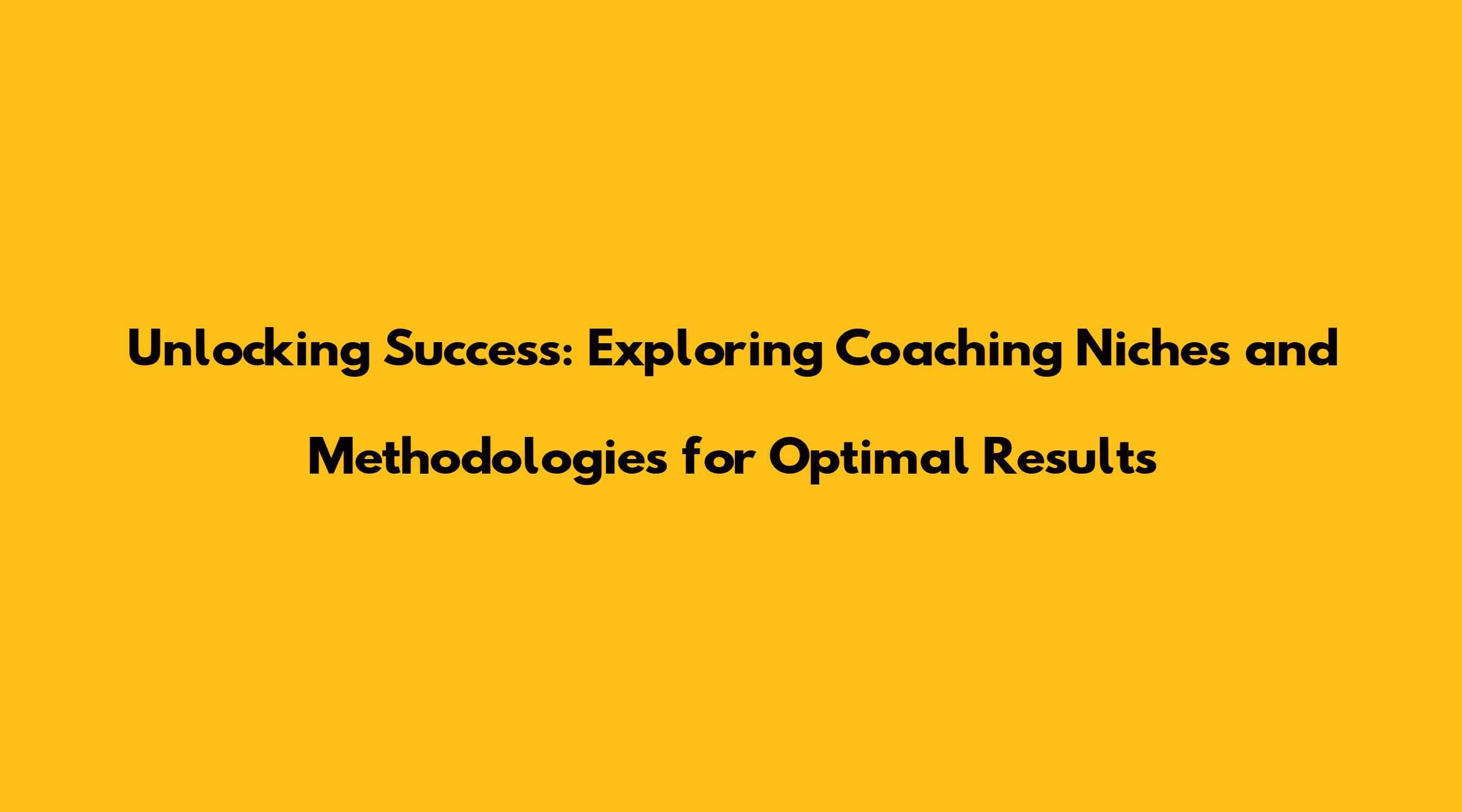 Unlocking Success: Exploring Coaching Niches and Methodologies for Optimal Results